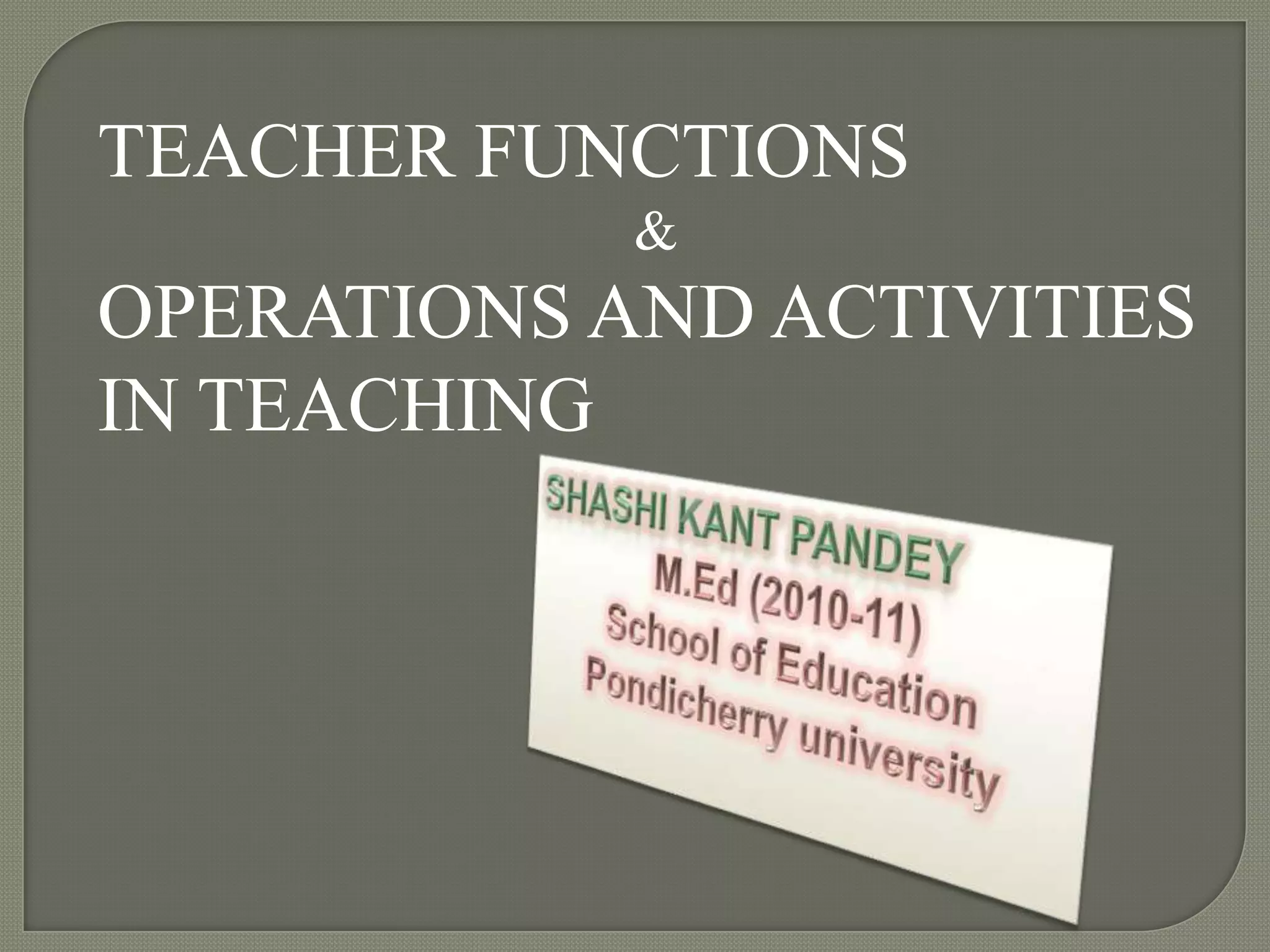 TEACHER FUNCTIONS
&
OPERATIONS AND ACTIVITIES IN TEACHING

SHASHI KANT PANDEY
M.Ed (2010-11)
School of Education
Pondicherry university